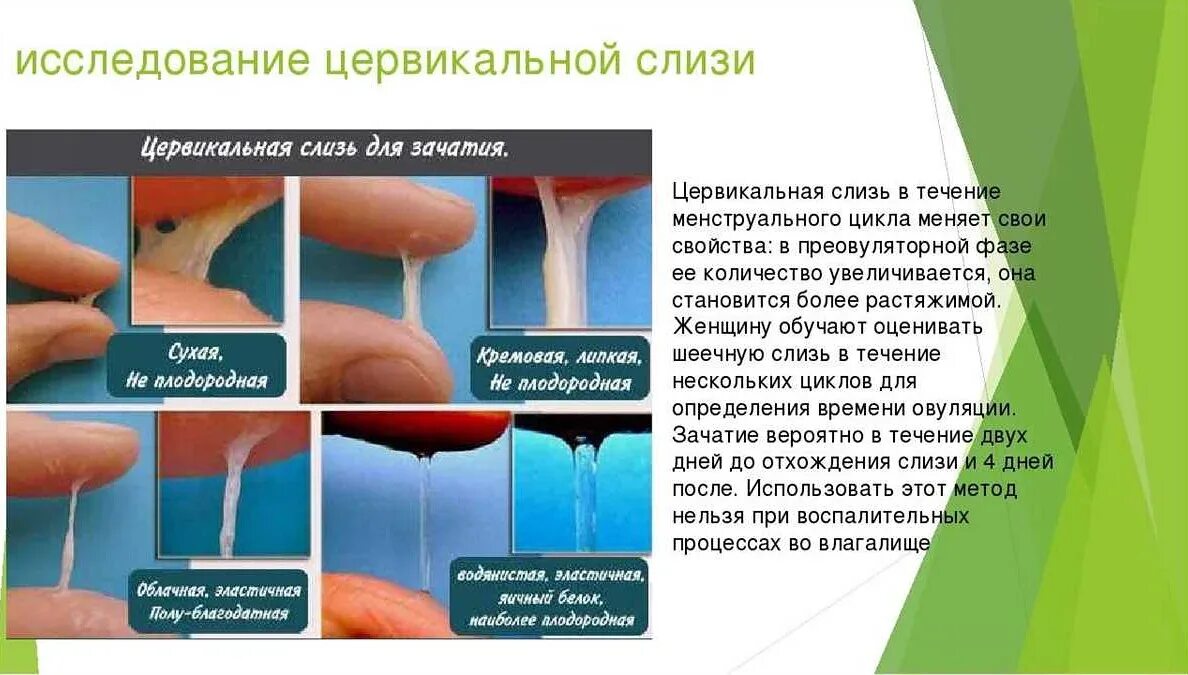 исследование цервикальной слизи

Цервикальная слизь для зачатия.

Сухая,
Не плодородная

Кремовая, липкая,
Не плодородная

Облачная, эластичная
Полу-благодатная

водянистая, эластичная,
яичный белок,
наиболее плодородная

Цервикальная слизь в течение менструального цикла меняет свои свойства: в преовуляторной фазе ее количество увеличивается, она становится более растяжимой. Женщину обучают оценивать шеечную слизь в течение нескольких циклов для определения времени овуляции. Зачатие вероятно в течение двух дней до отхождения слизи и 4 дней после. Использовать этот метод нельзя при воспалительных процессах во влагалище